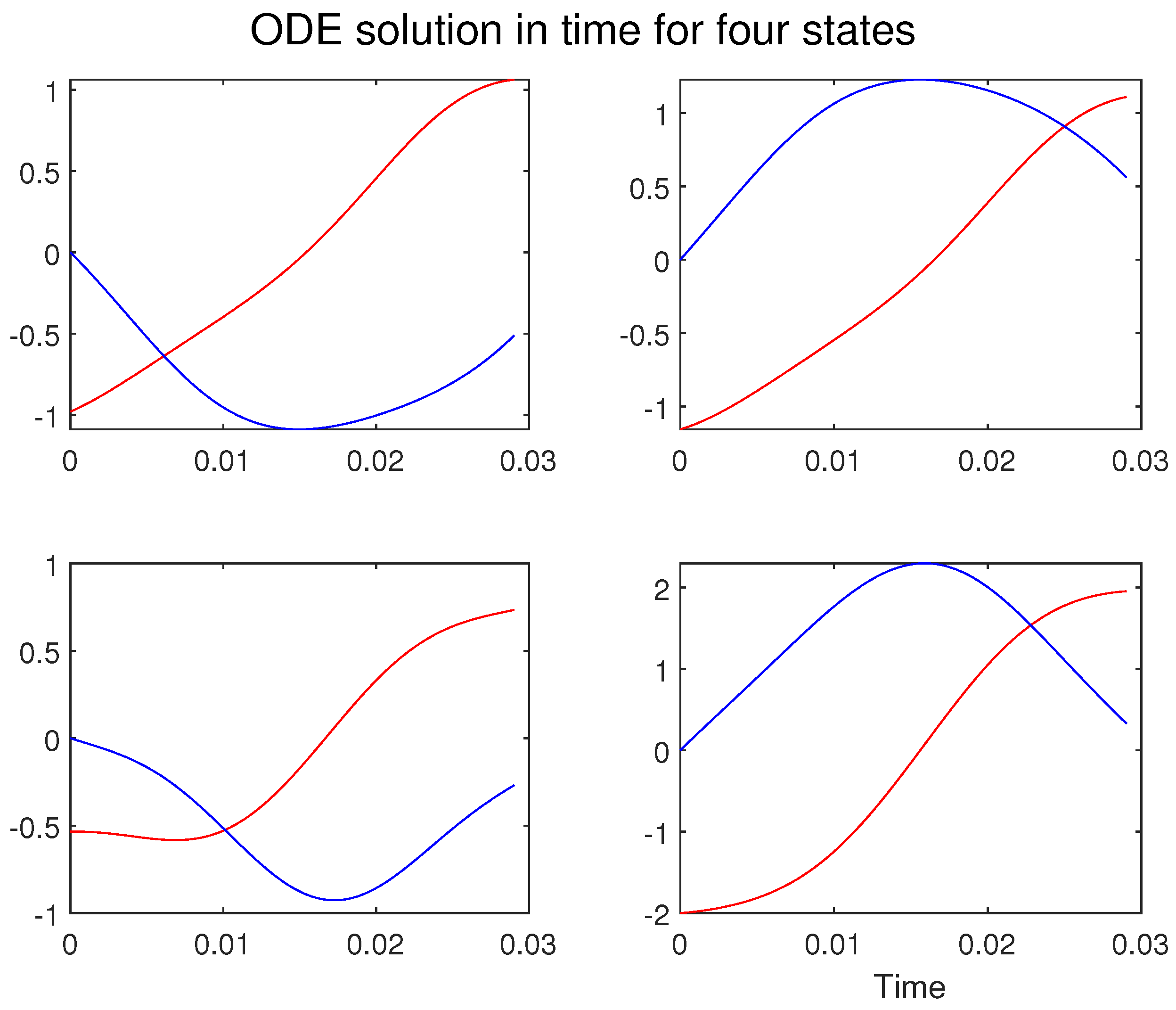 ODE solution in time for four states

1
0.5
0
-0.5
-1
0 0.01 0.02 0.03

1
0.5
0
-0.5
-1
0 0.01 0.02 0.03

1
0.5
0
-0.5
-1
0 0.01 0.02 0.03

2
1
0
-1
-2
0 0.01 0.02 0.03
Time